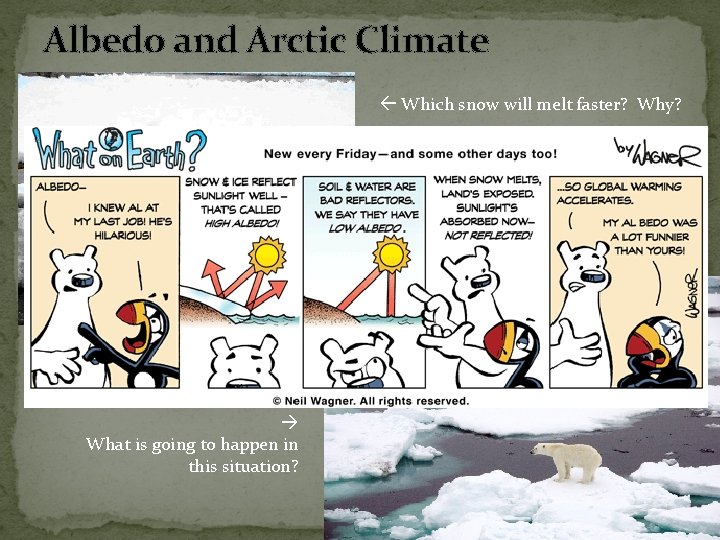 Albedo and Arctic Climate

← Which snow will melt faster? Why?

What on Earth?

New every Friday—and some other days too!

by WAGNER

ALBEDO—

I KNEW AL AT MY LAST JOB! HE'S HILARIOUS!

SNOW & ICE REFLECT SUNLIGHT WELL – THAT'S CALLED HIGH ALBEDO!

SOIL & WATER ARE BAD REFLECTORS. WE SAY THEY HAVE LOW ALBEDO.

WHEN SNOW MELTS, LAND'S EXPOSED. SUNLIGHT'S ABSORBED NOW— NOT REFLECTED!

...SO GLOBAL WARMING ACCELERATES.

MY AL BEDO WAS A LOT FUNNIER THAN YOURS!

WAGNER

© Neil Wagner. All rights reserved.

→
What is going to happen in this situation?